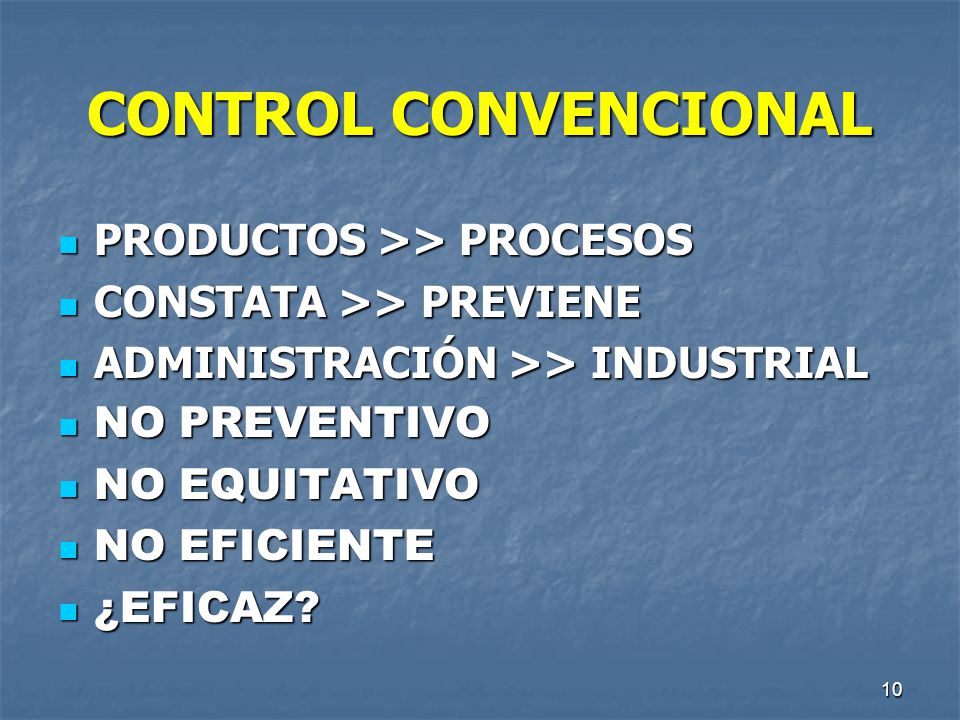 CONTROL CONVENCIONAL

- PRODUCTOS >> PROCESOS
- CONSTATA >> PREVIENE
- ADMINISTRACIÓN >> INDUSTRIAL
- NO PREVENTIVO
- NO EQUITATIVO
- NO EFICIENTE
- ¿EFICAZ?

10